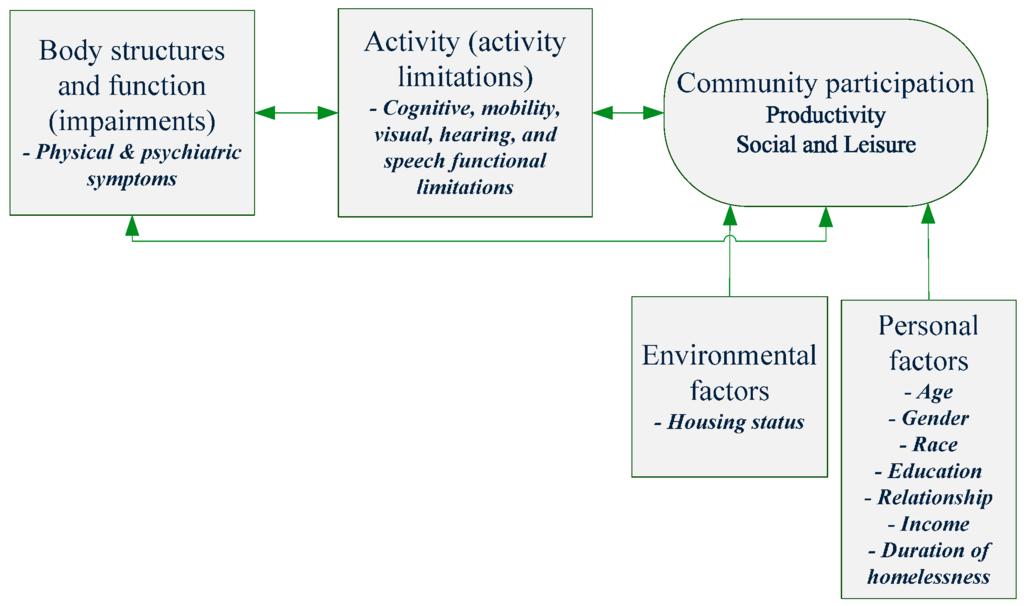 Body structures and function (impairments)
- Physical & psychiatric symptoms

Activity (activity limitations)
- Cognitive, mobility, visual, hearing, and speech functional limitations

Community participation
Productivity
Social and Leisure

Environmental factors
- Housing status

Personal factors
- Age
- Gender
- Race
- Education
- Relationship
- Income
- Duration of homelessness